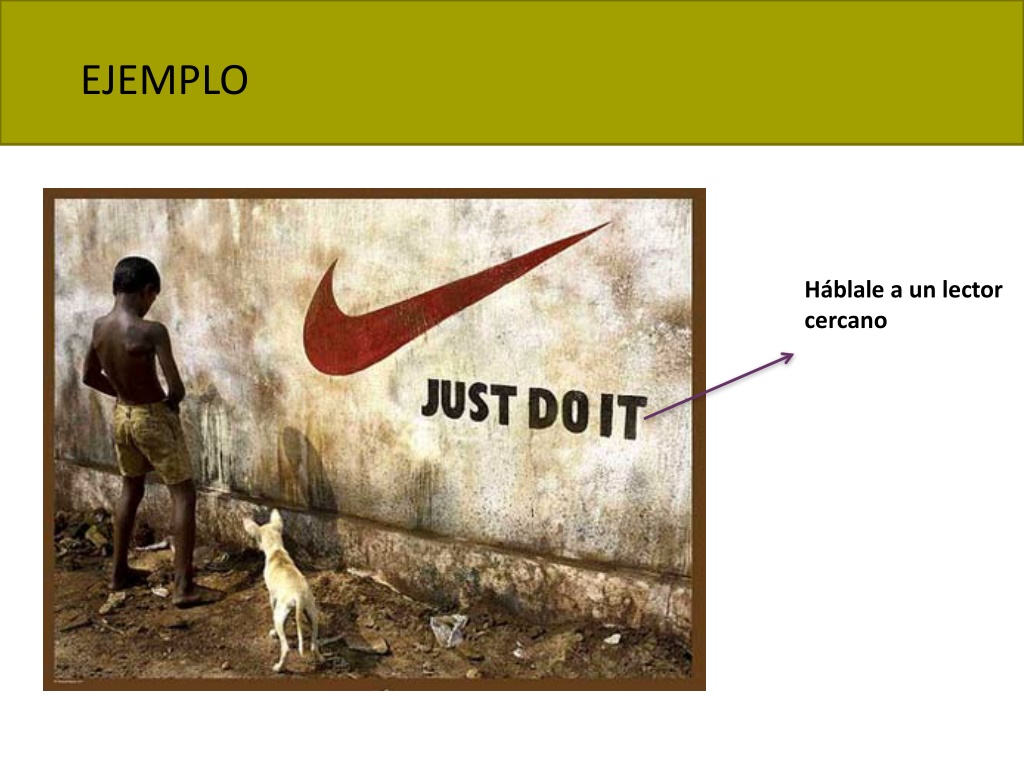 EJEMPLO

JUST DO IT

Háblale a un lector cercano